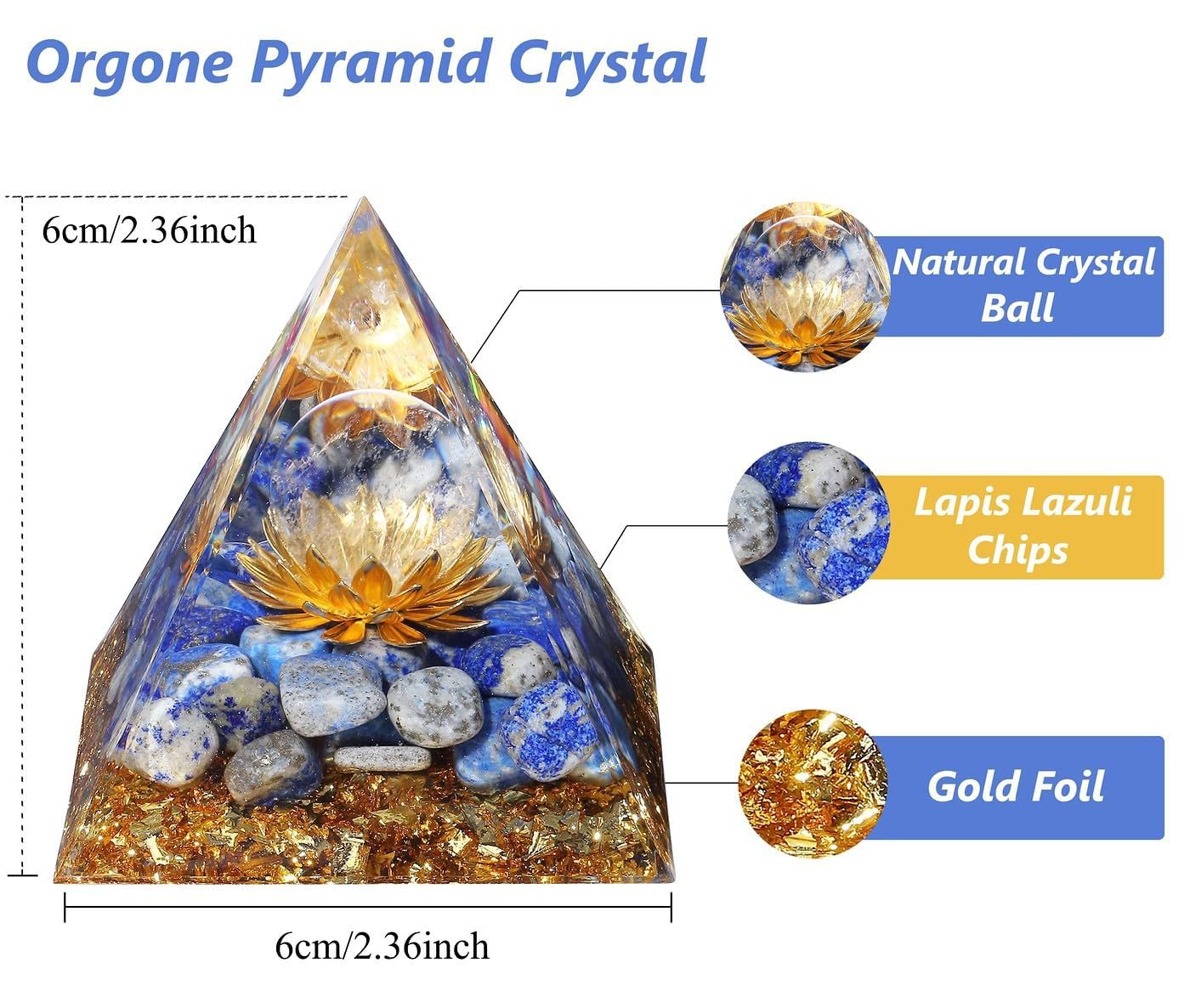 Orgone Pyramid Crystal

6cm/2.36inch

Natural Crystal Ball

Lapis Lazuli Chips

Gold Foil

6cm/2.36inch